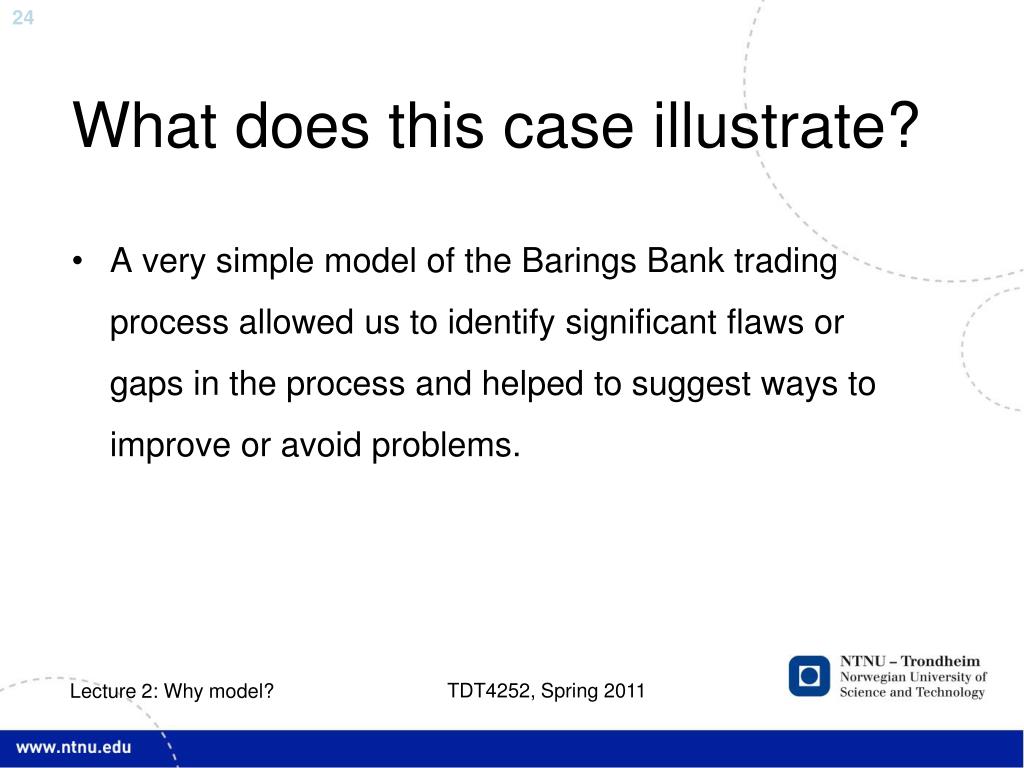 24

What does this case illustrate?

• A very simple model of the Barings Bank trading process allowed us to identify significant flaws or gaps in the process and helped to suggest ways to improve or avoid problems.

Lecture 2: Why model?

TDT4252, Spring 2011

NTNU – Trondheim
Norwegian University of Science and Technology

www.ntnu.edu